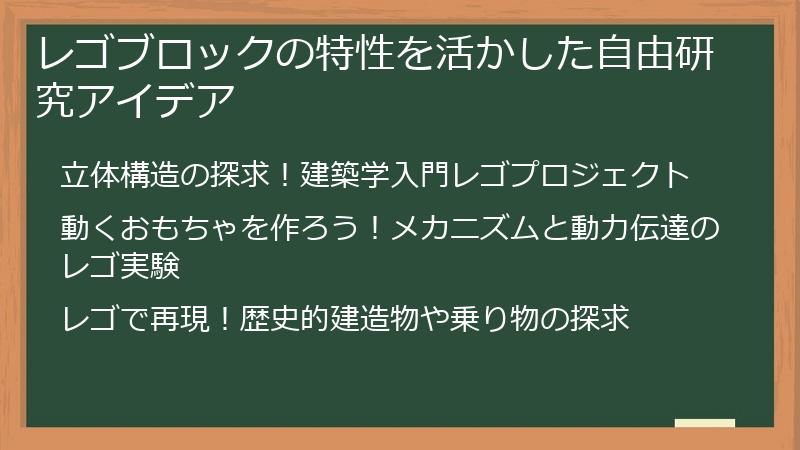 レゴブロックの特性を活かした自由研究アイデア

立体構造の探求！建築学入門レゴプロジェクト

動くおもちゃを作ろう！メカニズムと動力伝達のレゴ実験

レゴで再現！歴史的建造物や乗り物の探求